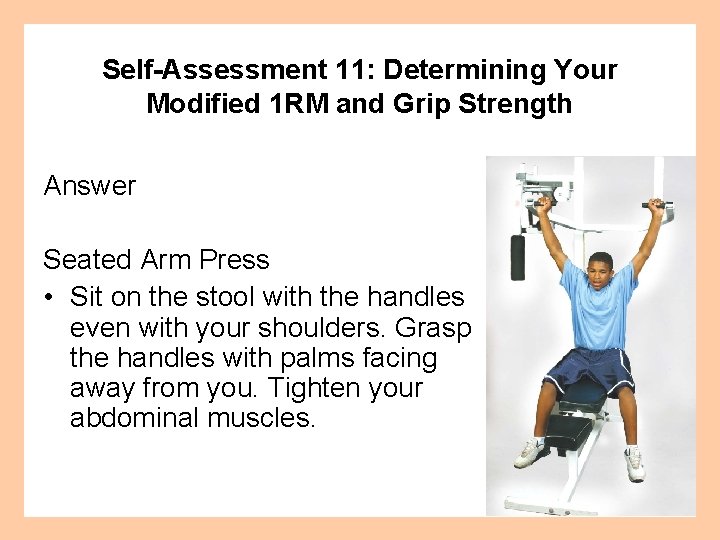 Self-Assessment 11: Determining Your Modified 1RM and Grip Strength

Answer

Seated Arm Press

• Sit on the stool with the handles even with your shoulders. Grasp the handles with palms facing away from you. Tighten your abdominal muscles.